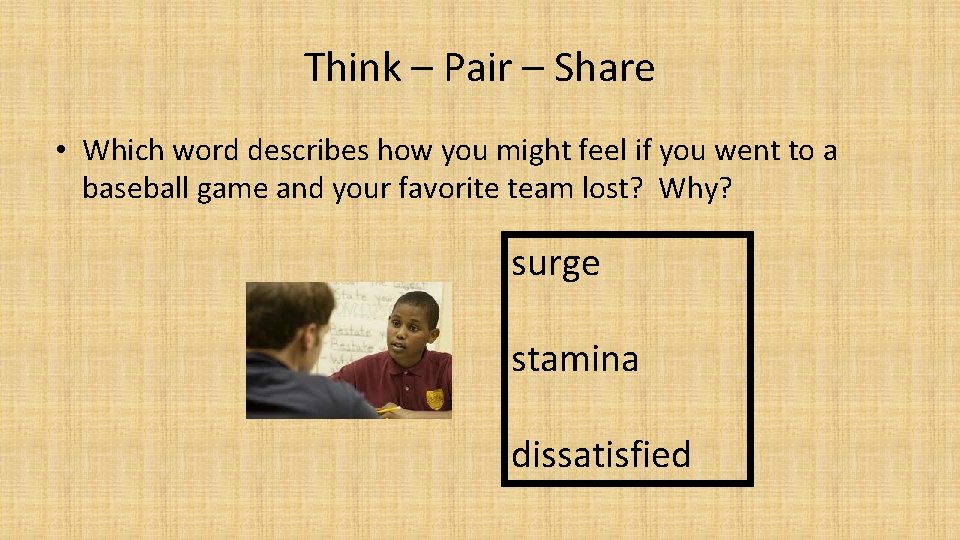 Think – Pair – Share

• Which word describes how you might feel if you went to a baseball game and your favorite team lost? Why?

surge

stamina

dissatisfied